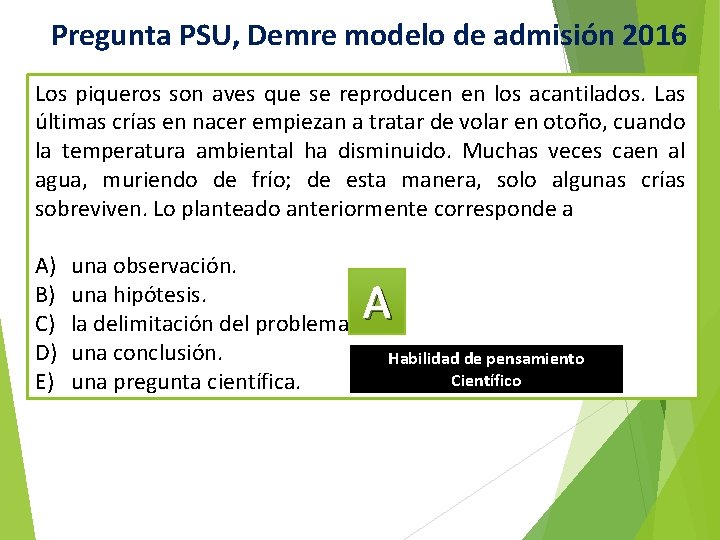 Pregunta PSU, Demre modelo de admisión 2016

Los piqueros son aves que se reproducen en los acantilados. Las últimas crías en nacer empiezan a tratar de volar en otoño, cuando la temperatura ambiental ha disminuido. Muchas veces caen al agua, muriendo de frío; de esta manera, solo algunas crías sobreviven. Lo planteado anteriormente corresponde a

A) una observación.
B) una hipótesis.
C) la delimitación del problema
D) una conclusión.
E) una pregunta científica.

A

Habilidad de pensamiento Científico